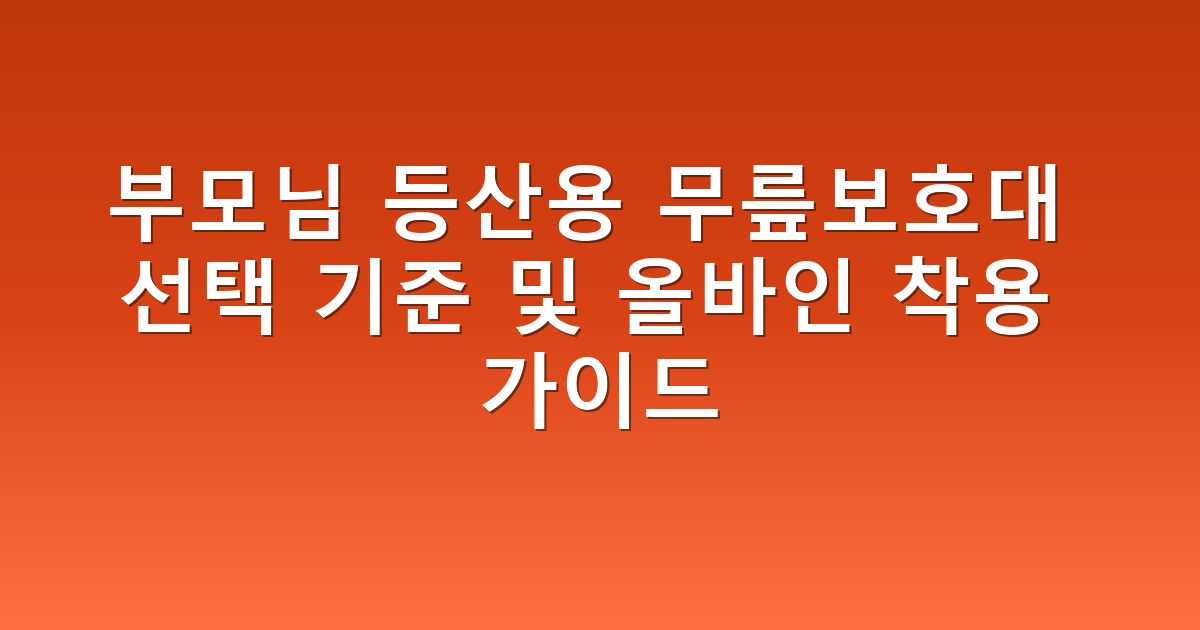 부모님 등산용 무릎보호대 선택 기준 및 올바인 착용 가이드